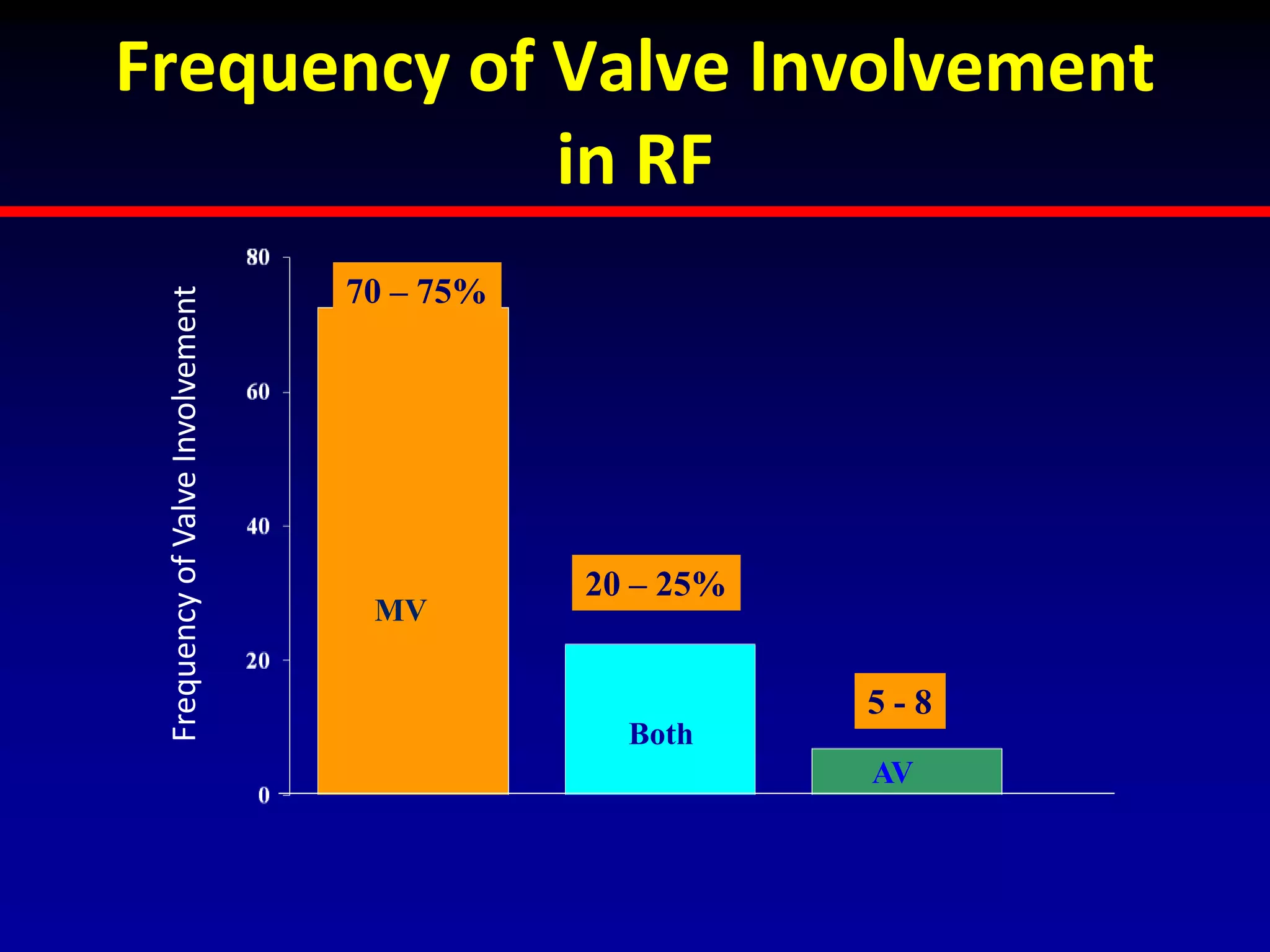 Frequency of Valve Involvement in RF

Frequency of Valve Involvement

80
60
40
20
0

70 – 75%
MV

20 – 25%
Both

5 - 8
AV